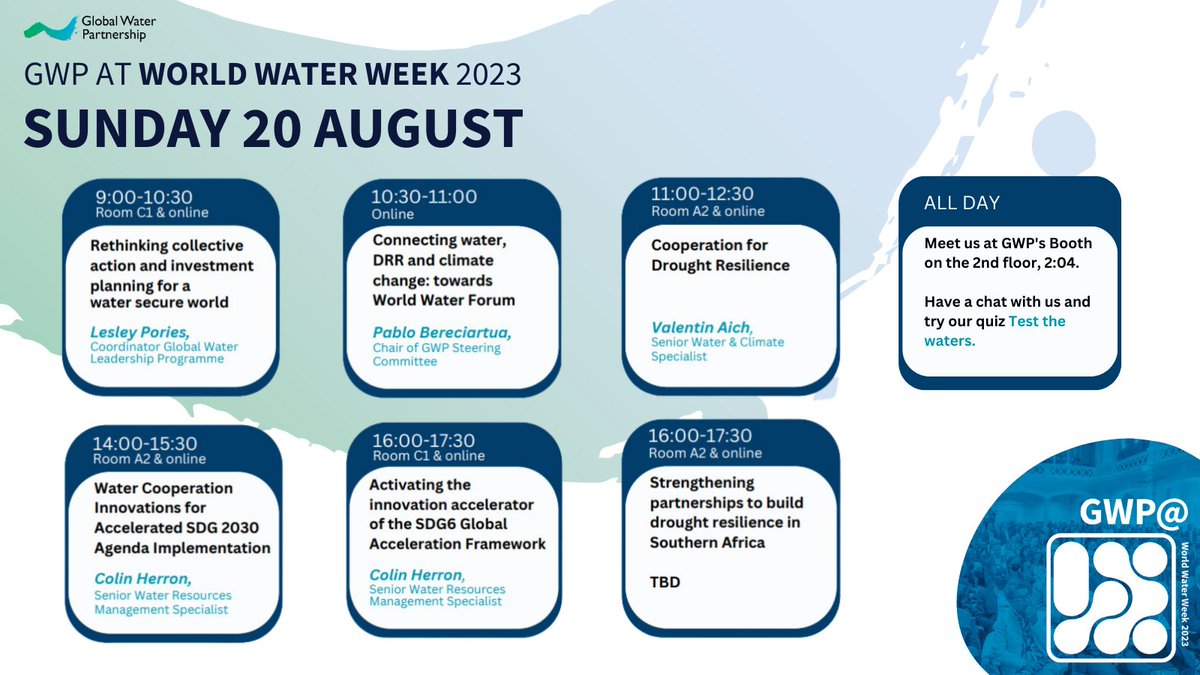 Global Water Partnership

GWP AT WORLD WATER WEEK 2023

SUNDAY 20 AUGUST

9:00-10:30
Room C1 & online

Rethinking collective action and investment planning for a water secure world

Lesley Pories,
Coordinator Global Water Leadership Programme

10:30-11:00
Online

Connecting water, DRR and climate change: towards World Water Forum

Pablo Bereciartua,
Chair of GWP Steering Committee

11:00-12:30
Room A2 & online

Cooperation for Drought Resilience

Valentin Aich,
Senior Water & Climate Specialist

ALL DAY

Meet us at GWP's Booth on the 2nd floor, 2:04.

Have a chat with us and try our quiz Test the waters.

14:00-15:30
Room A2 & online

Water Cooperation Innovations for Accelerated SDG 2030 Agenda Implementation

Colin Herron,
Senior Water Resources Management Specialist

16:00-17:30
Room C1 & online

Activating the innovation accelerator of the SDG6 Global Acceleration Framework

Colin Herron,
Senior Water Resources Management Specialist

16:00-17:30
Room A2 & online

Strengthening partnerships to build drought resilience in Southern Africa

TBD

GWP@

World Water Week 2023